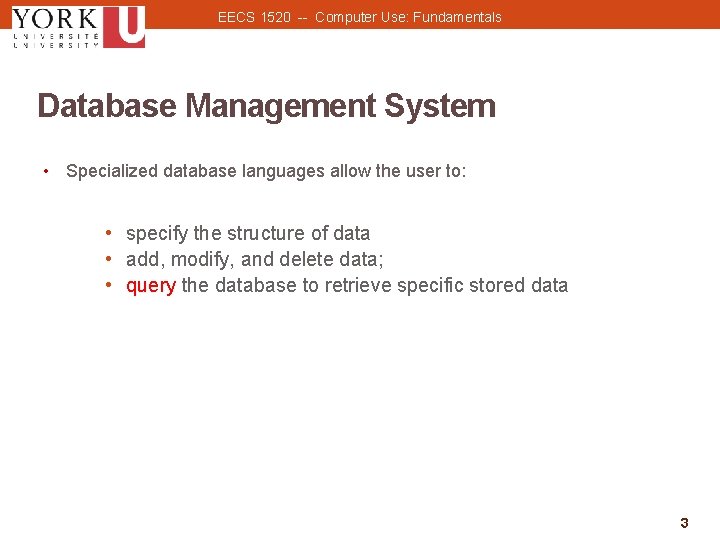 YORK U
UNIVERSITÉ
UNIVERSITY

EECS 1520 -- Computer Use: Fundamentals

Database Management System

• Specialized database languages allow the user to:

• specify the structure of data
• add, modify, and delete data;
• query the database to retrieve specific stored data

3